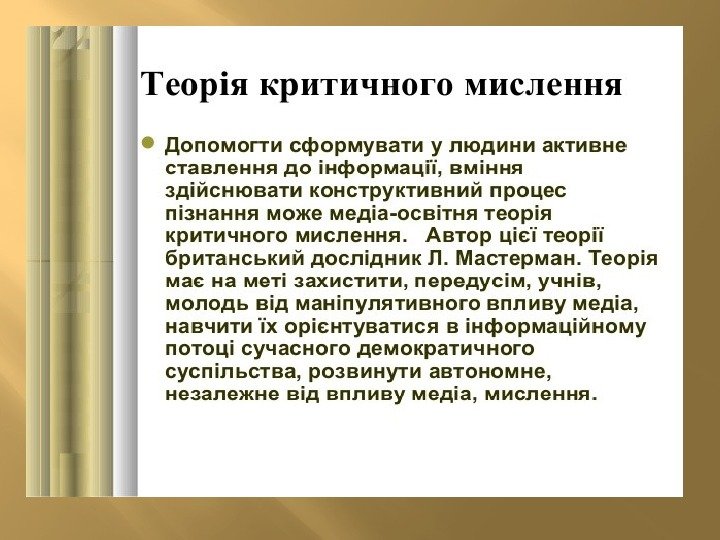 Теорія критичного мислення

Допомогти сформувати у людини активне ставлення до інформації, вміння здійснювати конструктивний процес пізнання може медіа-освітня теорія критичного мислення. Автор цієї теорії британський дослідник Л. Мастерман. Теорія має на меті захистити, передусім, учнів, молодь від маніпулятивного впливу медіа, навчити їх орієнтуватися в інформаційному потоці сучасного демократичного суспільства, розвинути автономне, незалежне від впливу медіа, мислення.